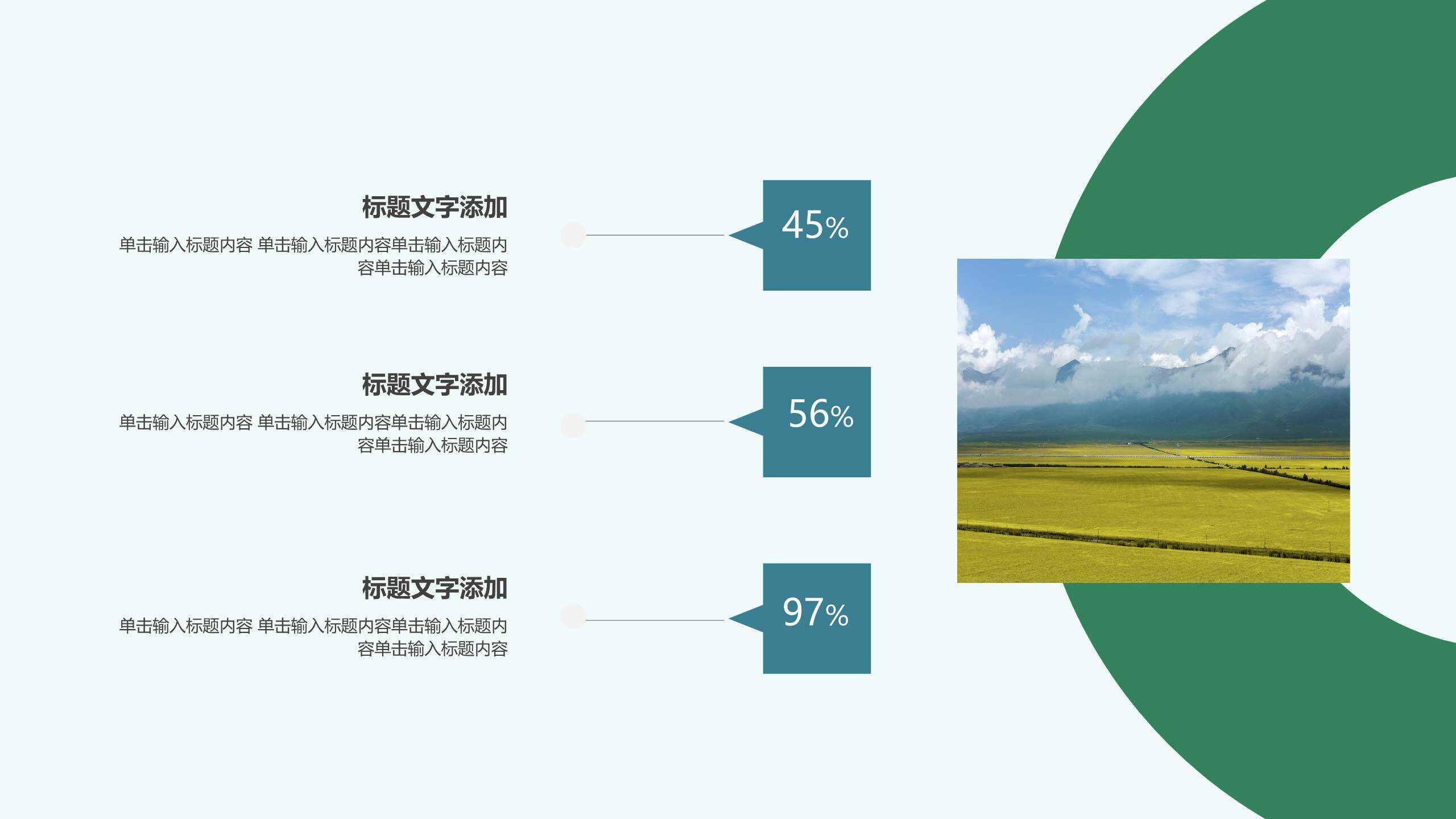 标题文字添加

单击输入标题内容 单击输入标题内容单击输入标题内容单击输入标题内容

45%

标题文字添加

单击输入标题内容 单击输入标题内容单击输入标题内容单击输入标题内容

56%

标题文字添加

单击输入标题内容 单击输入标题内容单击输入标题内容单击输入标题内容

97%